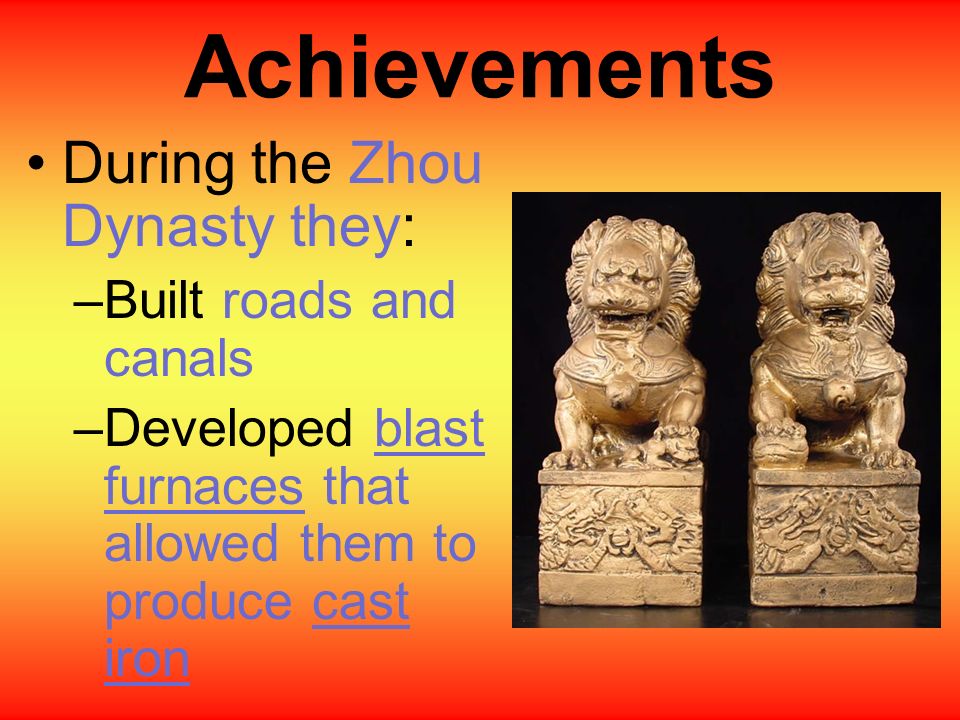 Achievements

• During the Zhou Dynasty they:

–Built roads and canals

–Developed blast furnaces that allowed them to produce cast iron